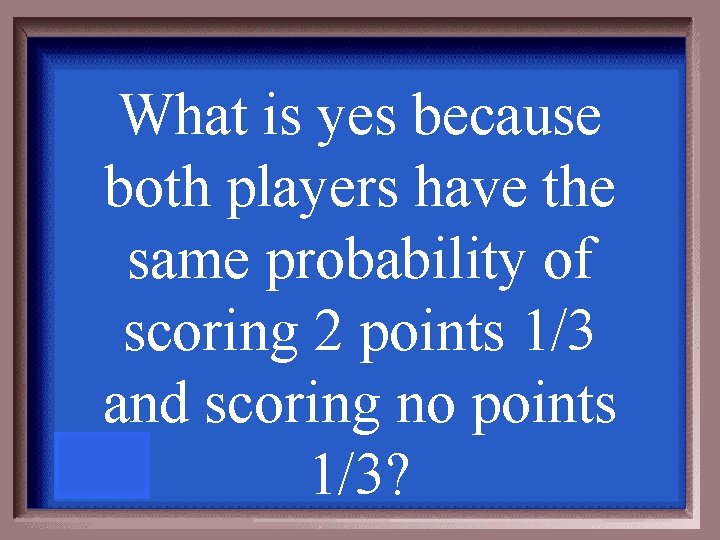 What is yes because both players have the same probability of scoring 2 points 1/3 and scoring no points 1/3?